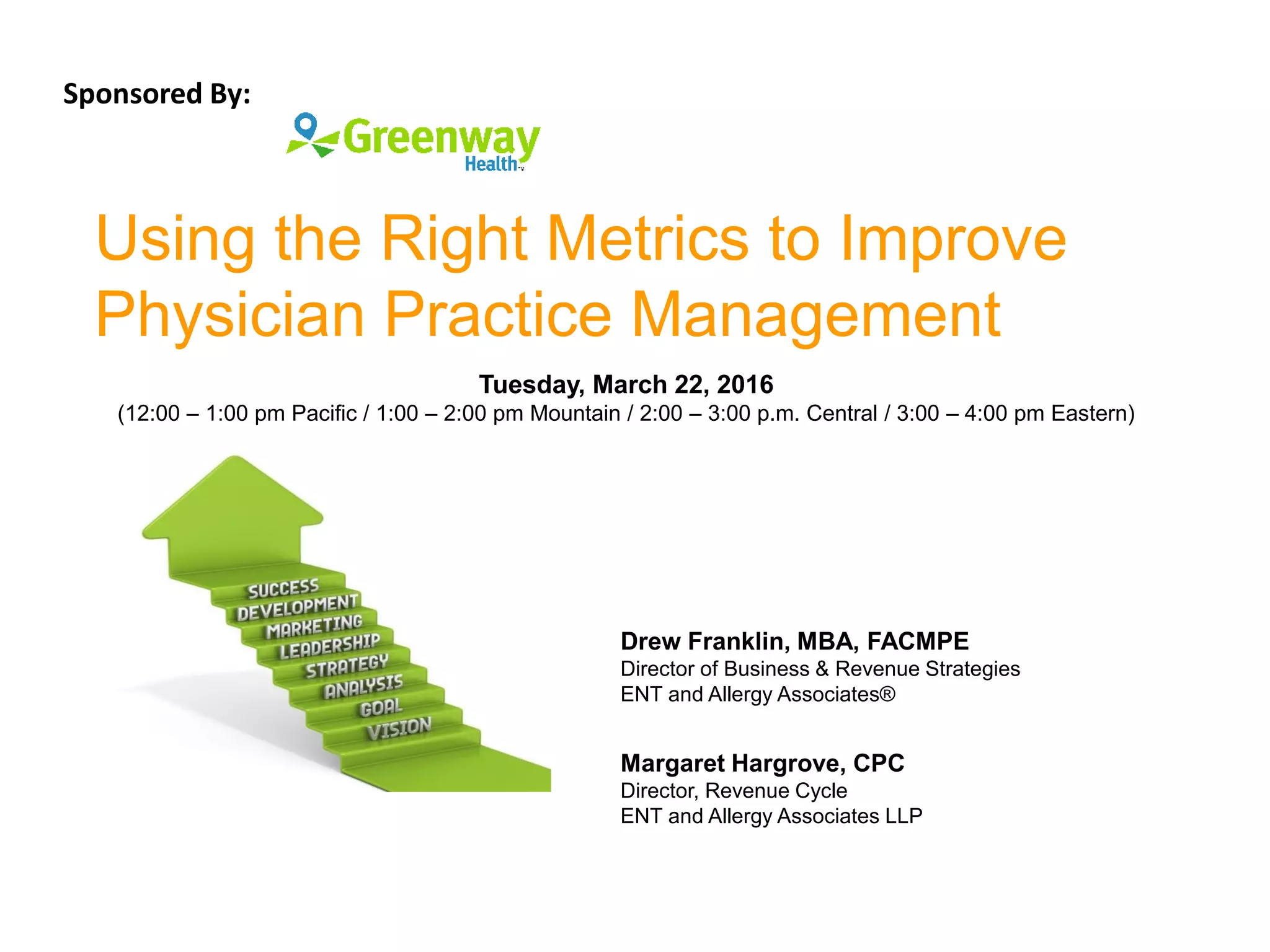 Sponsored By:

Greenway Health

Using the Right Metrics to Improve Physician Practice Management

Tuesday, March 22, 2016
(12:00 – 1:00 pm Pacific / 1:00 – 2:00 pm Mountain / 2:00 – 3:00 p.m. Central / 3:00 – 4:00 pm Eastern)

SUCCESS
DEVELOPMENT
MARKETING
LEADERSHIP
STRATEGY
ANALYSIS
GOAL
VISION

Drew Franklin, MBA, FACMPE
Director of Business & Revenue Strategies
ENT and Allergy Associates®

Margaret Hargrove, CPC
Director, Revenue Cycle
ENT and Allergy Associates LLP